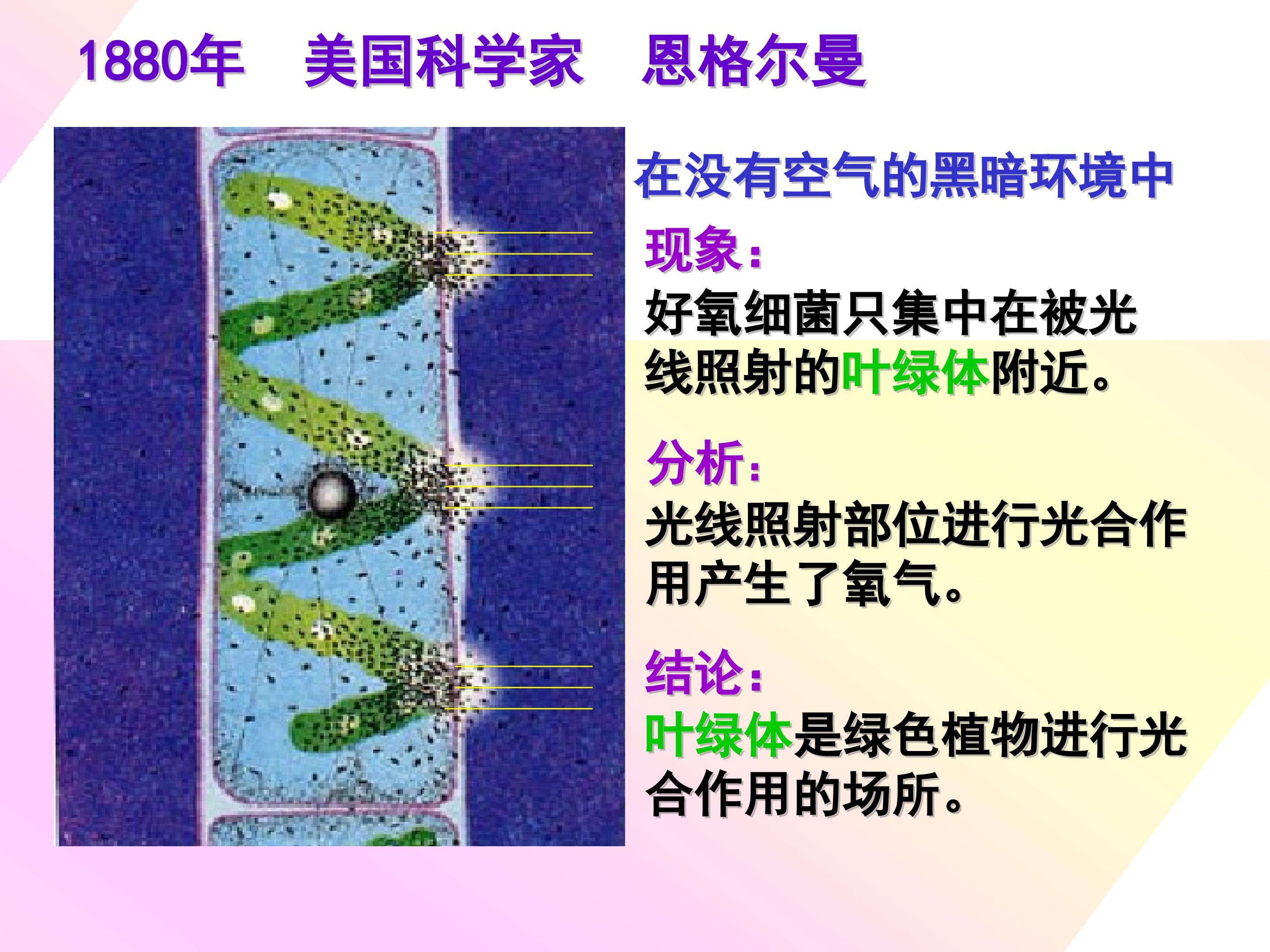 1880年 美国科学家 恩格尔曼

在没有空气的黑暗环境中

现象：

好氧细菌只集中在被光线照射的叶绿体附近。

分析：

光线照射部位进行光合作用产生了氧气。

结论：

叶绿体是绿色植物进行光合作用的场所。